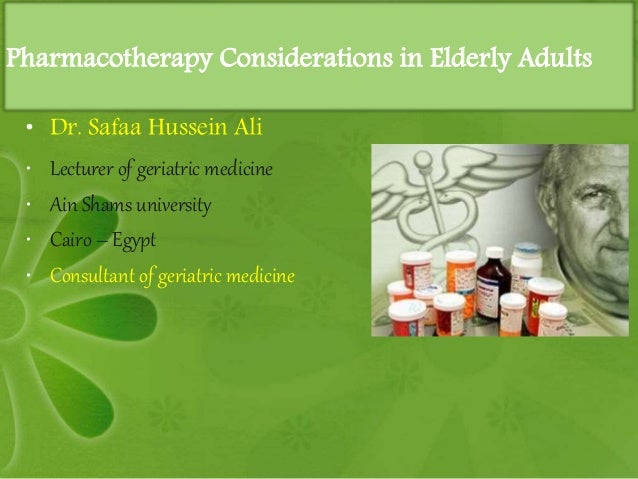 Pharmacotherapy Considerations in Elderly Adults

• Dr. Safaa Hussein Ali
• Lecturer of geriatric medicine
• Ain Shams university
• Cairo – Egypt
• Consultant of geriatric medicine